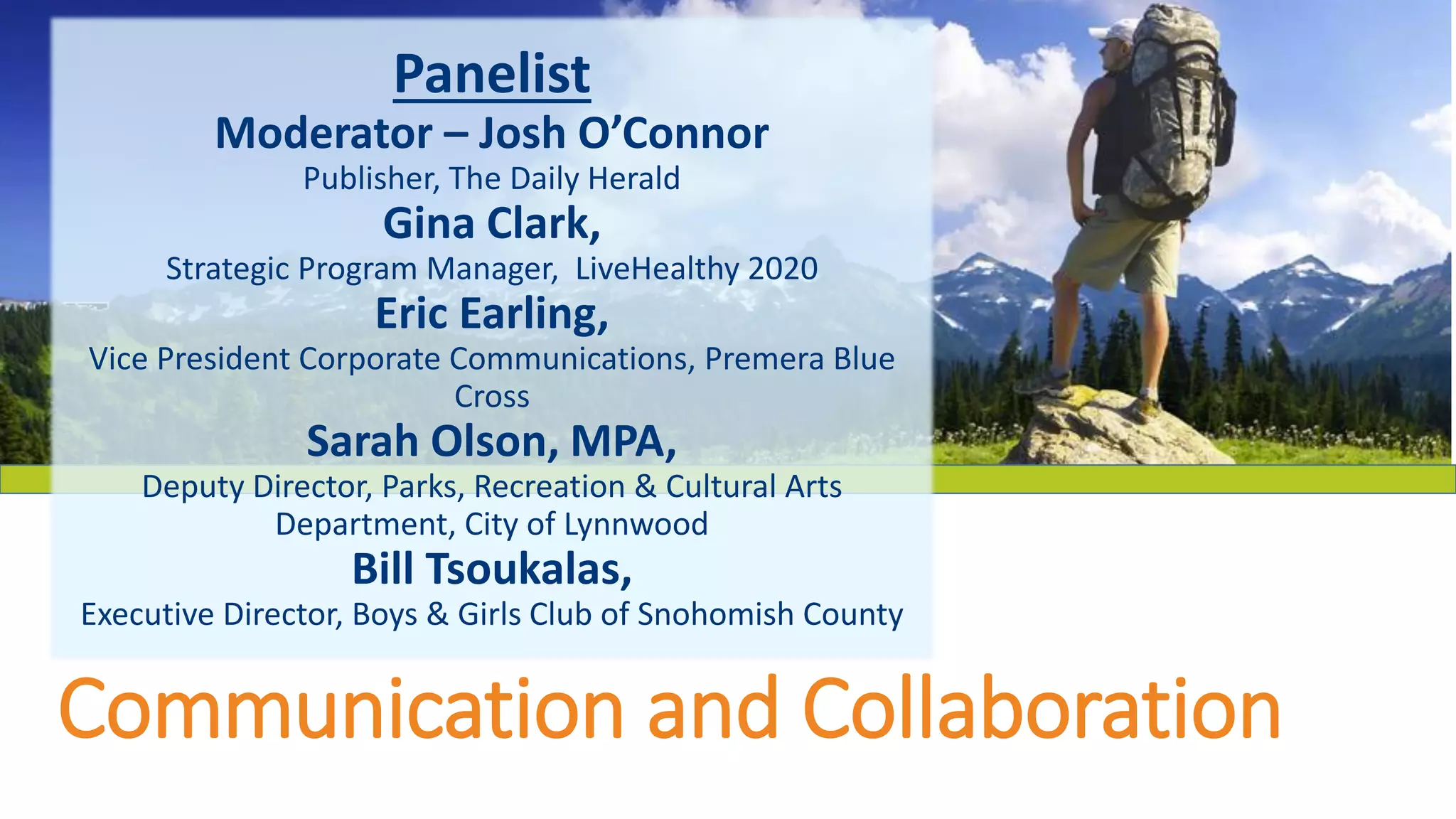 Panelist

Moderator – Josh O'Connor

Publisher, The Daily Herald

Gina Clark,

Strategic Program Manager, LiveHealthy 2020

Eric Earling,

Vice President Corporate Communications, Premera Blue Cross

Sarah Olson, MPA,

Deputy Director, Parks, Recreation & Cultural Arts Department, City of Lynnwood

Bill Tsoukalas,

Executive Director, Boys & Girls Club of Snohomish County

Communication and Collaboration